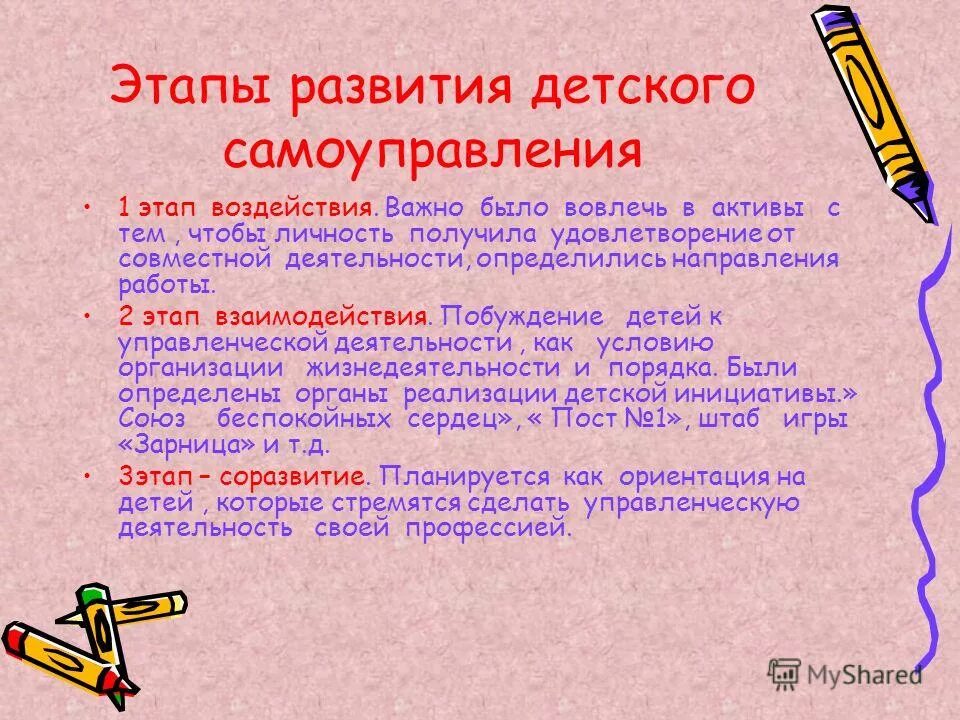 Этапы развития детского самоуправления

• 1 этап воздействия. Важно было вовлечь в активы с тем , чтобы личность получила удовлетворение от совместной деятельности, определились направления работы.

• 2 этап взаимодействия. Побуждение детей к управленческой деятельности , как условию организации жизнедеятельности и порядка. Были определены органы реализации детской инициативы.» Союз беспокойных сердец», « Пост №1», штаб игры «Зарница» и т.д.

• 3этап – соразвитие. Планируется как ориентация на детей , которые стремятся сделать управленческую деятельность своей профессией.

MyShared